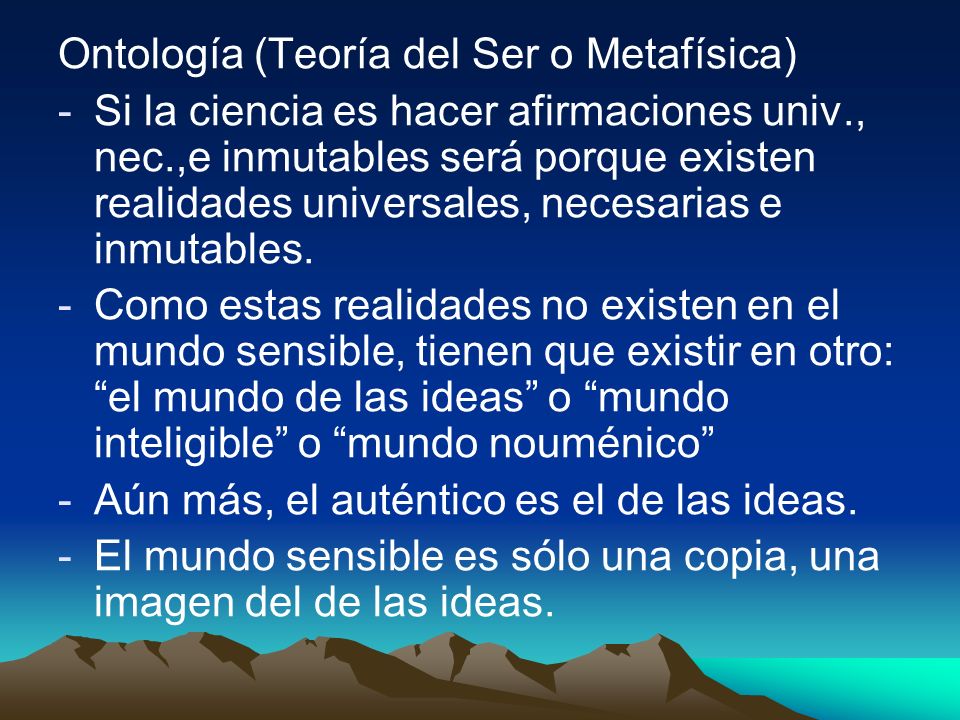 Ontología (Teoría del Ser o Metafísica)

- Si la ciencia es hacer afirmaciones univ., nec.,e inmutables será porque existen realidades universales, necesarias e inmutables.

- Como estas realidades no existen en el mundo sensible, tienen que existir en otro: “el mundo de las ideas” o “mundo inteligible” o “mundo nouménico”

- Aún más, el auténtico es el de las ideas.

- El mundo sensible es sólo una copia, una imagen del de las ideas.